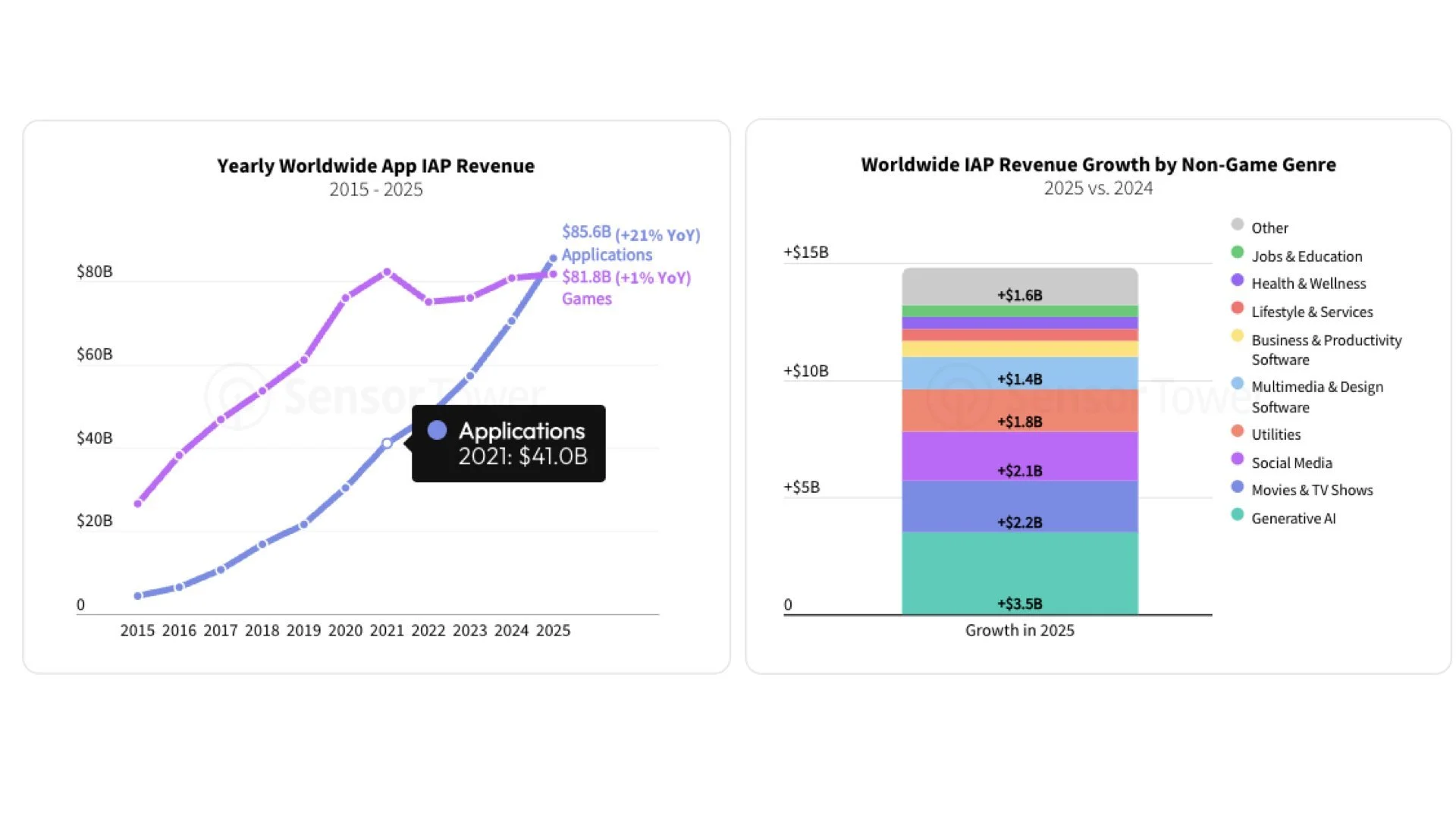 Yearly Worldwide App IAP Revenue
2015 - 2025

$85.6B (+21% YoY)
Applications
$81.8B (+1% YoY)
Games

$80B
$60B
$40B
$20B
0

Sensor Tower

Applications
2021: $41.0B

2015 2016 2017 2018 2019 2020 2021 2022 2023 2024 2025

Worldwide IAP Revenue Growth by Non-Game Genre
2025 vs. 2024

+$15B
+$10B
+$5B
0

+$1.6B
+$1.4B
+$1.8B
+$2.1B
+$2.2B
+$3.5B

Sensor Tower

Growth in 2025

Other
Jobs & Education
Health & Wellness
Lifestyle & Services
Business & Productivity Software
Multimedia & Design Software
Utilities
Social Media
Movies & TV Shows
Generative AI